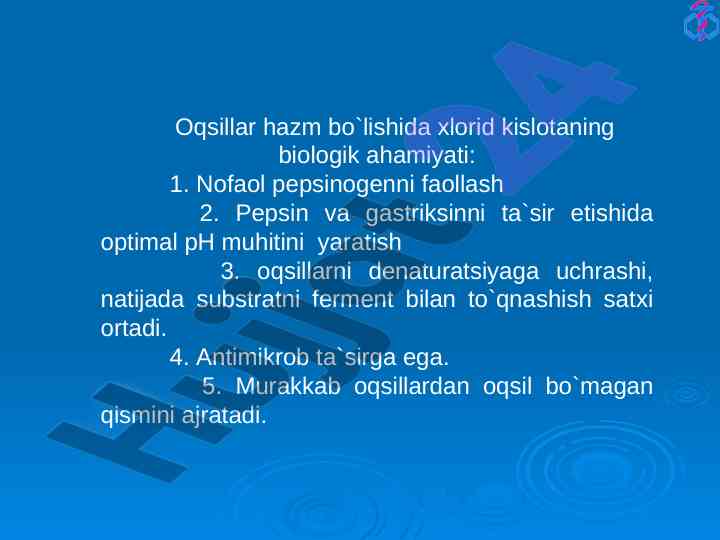 Oqsillar hazm bo`lishida xlorid kislotaning biologik ahamiyati:

1. Nofaol pepsinogenni faollash

2. Pepsin va gastriksinni ta`sir etishida optimal pH muhitini yaratish

3. oqsillarni denaturatsiyaga uchrashi, natijada substratni ferment bilan to`qnashish satxi ortadi.

4. Antimikrob ta`sirga ega.

5. Murakkab oqsillardan oqsil bo`magan qismini ajratadi.

Hujjat24